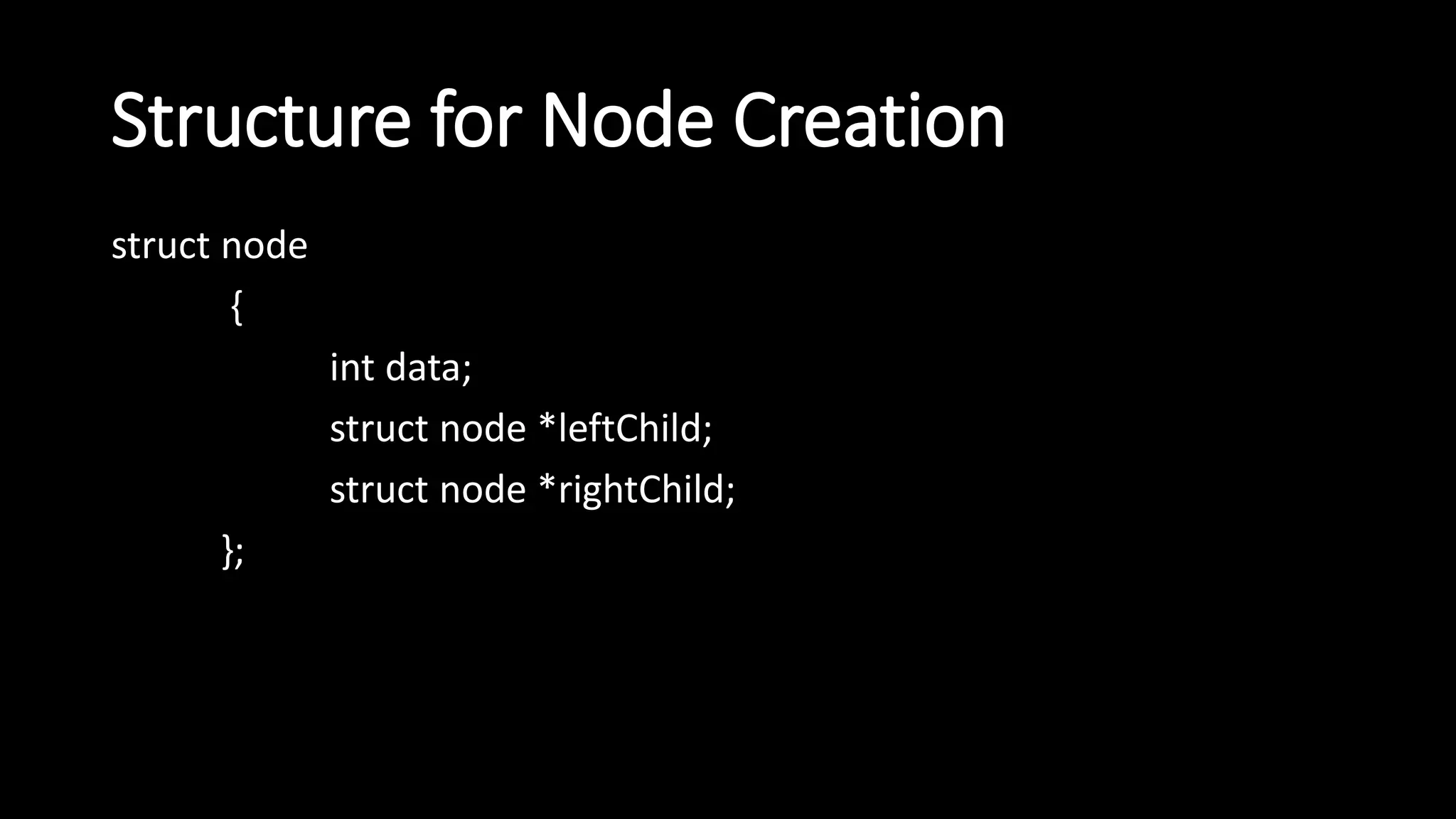 Structure for Node Creation

struct node
{
int data;
struct node *leftChild;
struct node *rightChild;
};